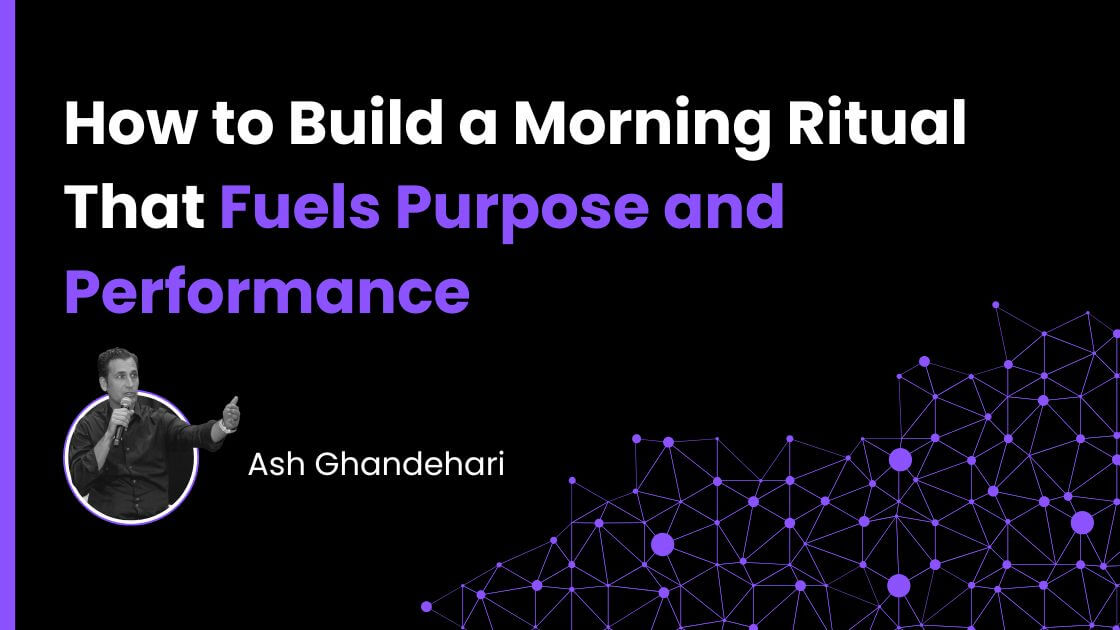 How to Build a Morning Ritual That Fuels Purpose and Performance

Ash Ghandehari